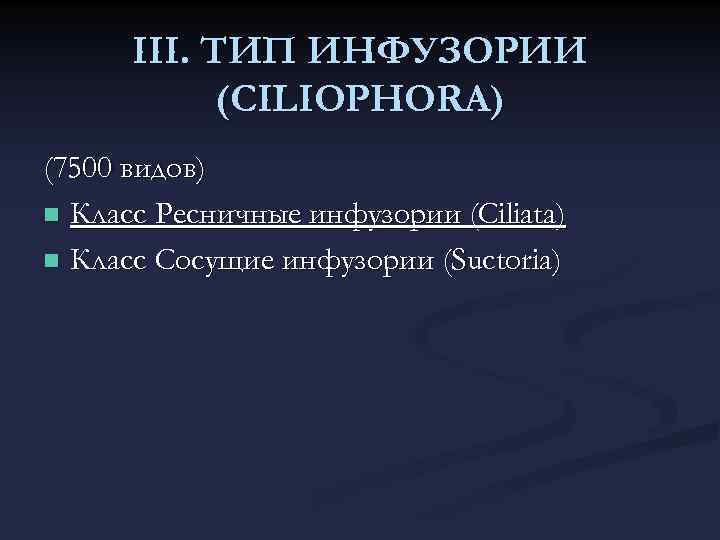 III. ТИП ИНФУЗОРИИ (CILIOPHORA)

(7500 видов)

Класс Ресничные инфузории (Ciliata)

Класс Сосущие инфузории (Suctoria)